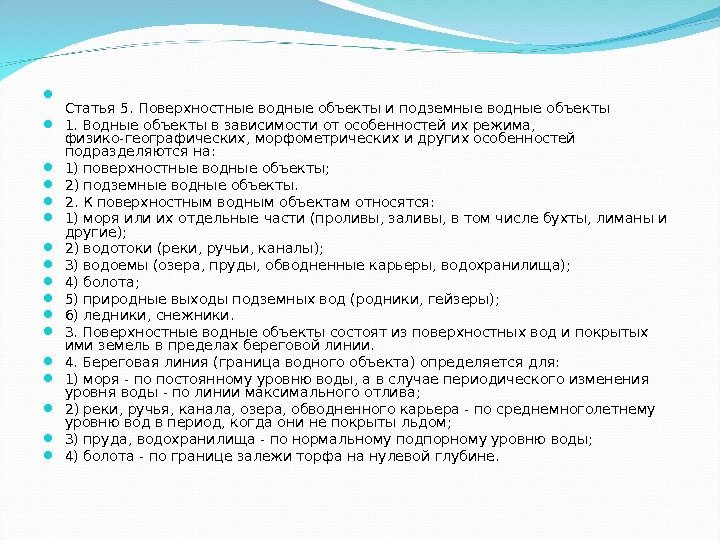 Статья 5. Поверхностные водные объекты и подземные водные объекты

1. Водные объекты в зависимости от особенностей их режима, физико-географических, морфометрических и других особенностей подразделяются на:

1) поверхностные водные объекты;

2) подземные водные объекты.

2. К поверхностным водным объектам относятся:

1) моря или их отдельные части (проливы, заливы, в том числе бухты, лиманы и другие);

2) водотоки (реки, ручьи, каналы);

3) водоемы (озера, пруды, обводненные карьеры, водохранилища);

4) болота;

5) природные выходы подземных вод (родники, гейзеры);

6) ледники, снежники.

3. Поверхностные водные объекты состоят из поверхностных вод и покрытых ими земель в пределах береговой линии.

4. Береговая линия (граница водного объекта) определяется для:

1) моря - по постоянному уровню воды, а в случае периодического изменения уровня воды - по линии максимального отлива;

2) реки, ручья, канала, озера, обводненного карьера - по среднемноголетнему уровню вод в период, когда они не покрыты льдом;

3) пруда, водохранилища - по нормальному подпорному уровню воды;

4) болота - по границе залежи торфа на нулевой глубине.